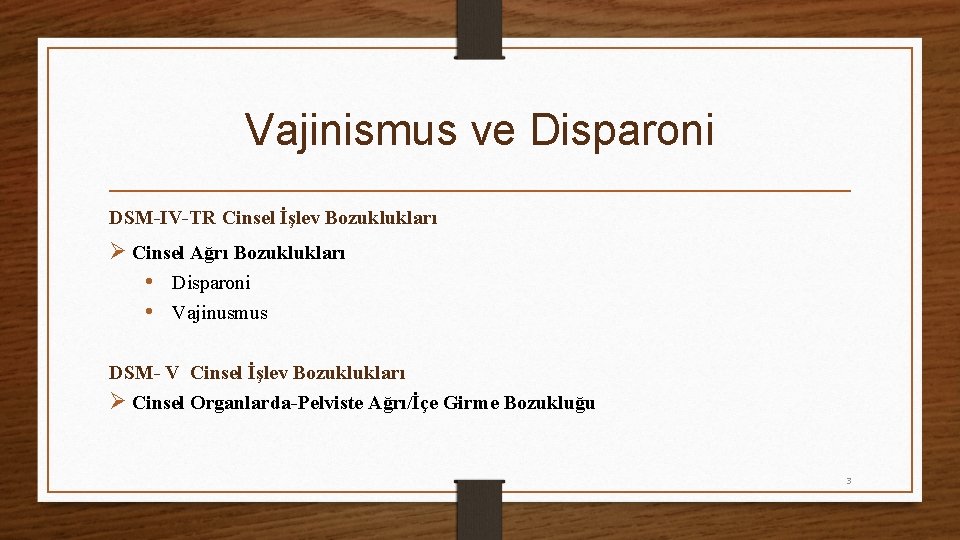 Vajinismus ve Disparoni

DSM-IV-TR Cinsel İşlev Bozuklukları

➢ Cinsel Ağrı Bozuklukları
• Disparoni
• Vajinusmus

DSM- V Cinsel İşlev Bozuklukları
➢ Cinsel Organlarda-Pelviste Ağrı/İçe Girme Bozukluğu

3